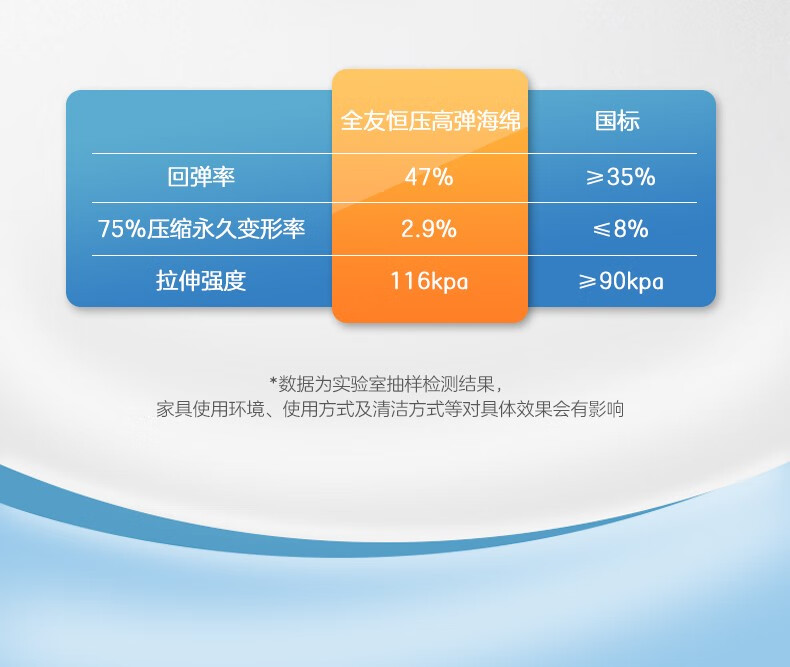 | | 全友恒压高弹海绵 | 国标 |
|---|---|---|
| 回弹率 | 47% | ≥35% |
| 75%压缩永久变形率 | 2.9% | ≤8% |
| 拉伸强度 | 116kpa | ≥90kpa |

*数据为实验室抽样检测结果，
家具使用环境、使用方式及清洁方式等对具体效果会有影响